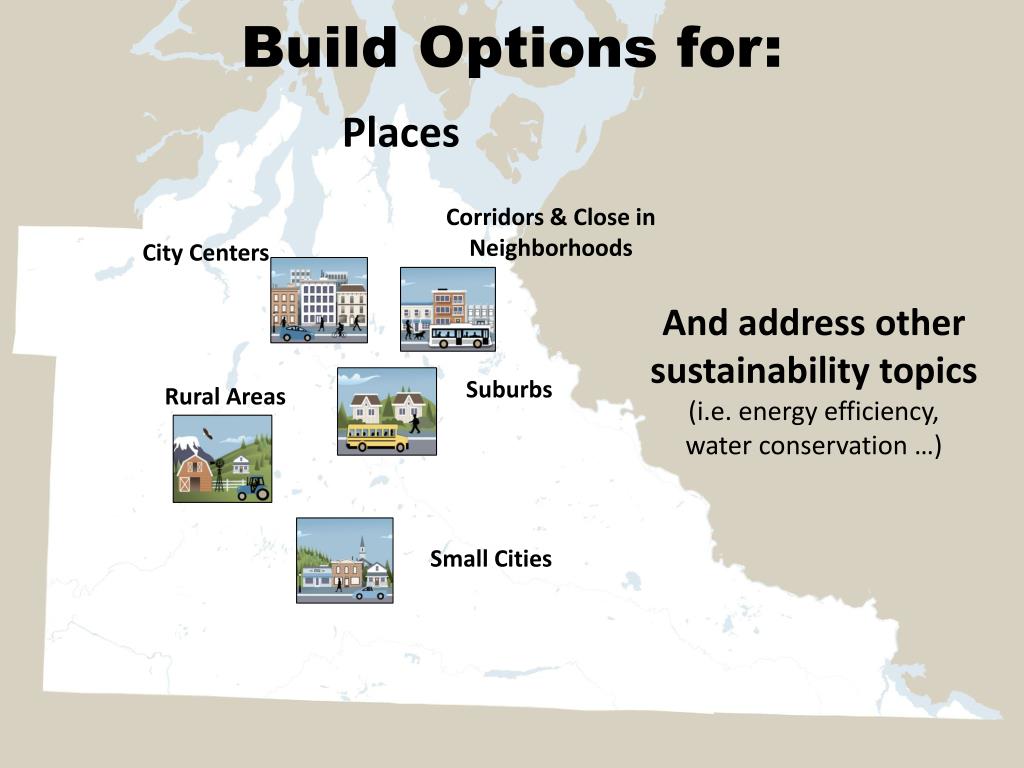 Build Options for:

Places

City Centers

Corridors & Close in Neighborhoods

Rural Areas

Suburbs

Small Cities

And address other sustainability topics
(i.e. energy efficiency, water conservation …)